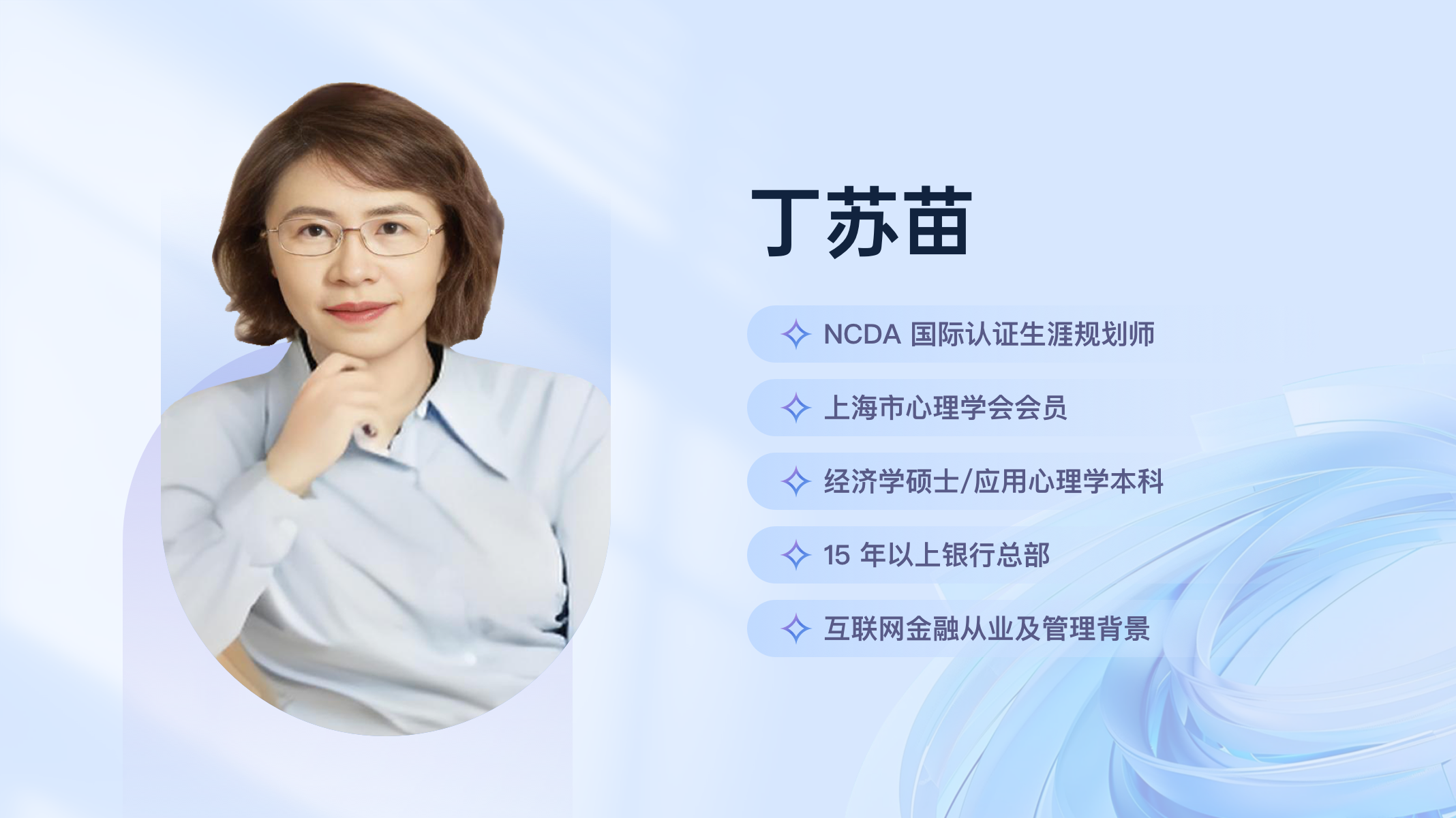 丁苏苗

NCDA 国际认证生涯规划师

上海市心理学会会员

经济学硕士/应用心理学本科

15 年以上银行总部

互联网金融从业及管理背景